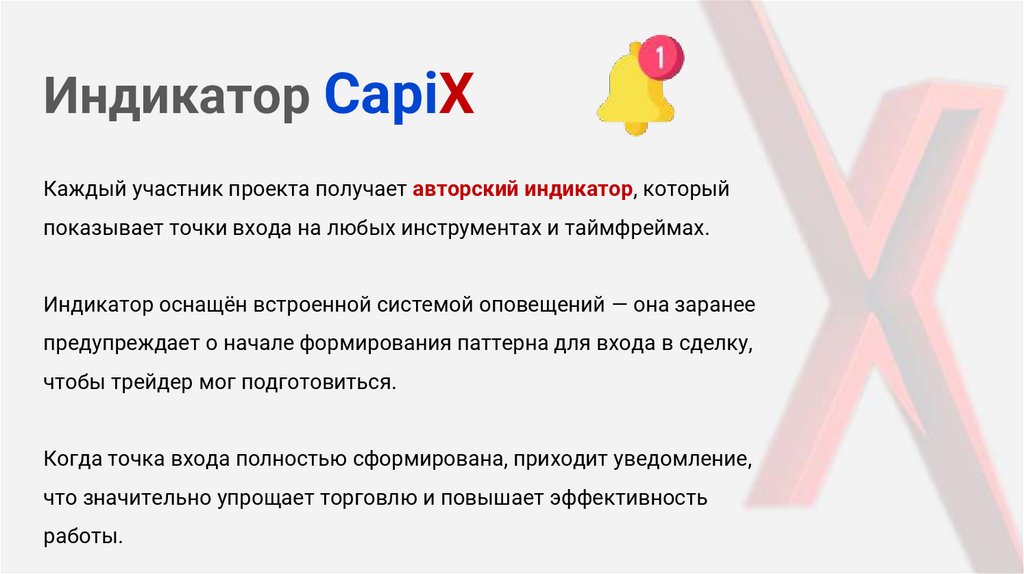 Индикатор CapiX

1

Каждый участник проекта получает авторский индикатор, который показывает точки входа на любых инструментах и таймфреймах.

Индикатор оснащён встроенной системой оповещений — она заранее предупреждает о начале формирования паттерна для входа в сделку, чтобы трейдер мог подготовиться.

Когда точка входа полностью сформирована, приходит уведомление, что значительно упрощает торговлю и повышает эффективность работы.